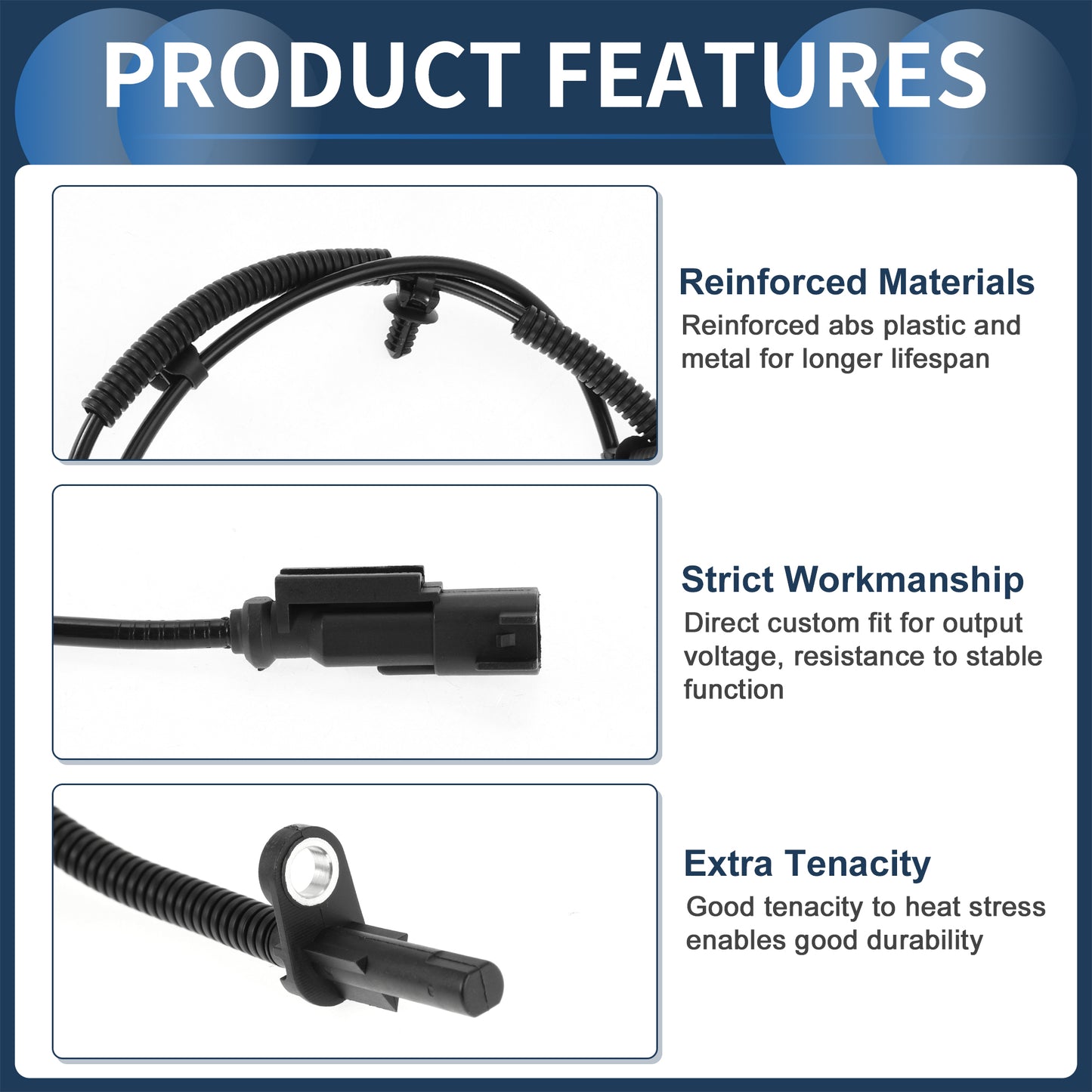 PRODUCT FEATURES

Reinforced Materials
Reinforced abs plastic and metal for longer lifespan

Strict Workmanship
Direct custom fit for output voltage, resistance to stable function

Extra Tenacity
Good tenacity to heat stress enables good durability